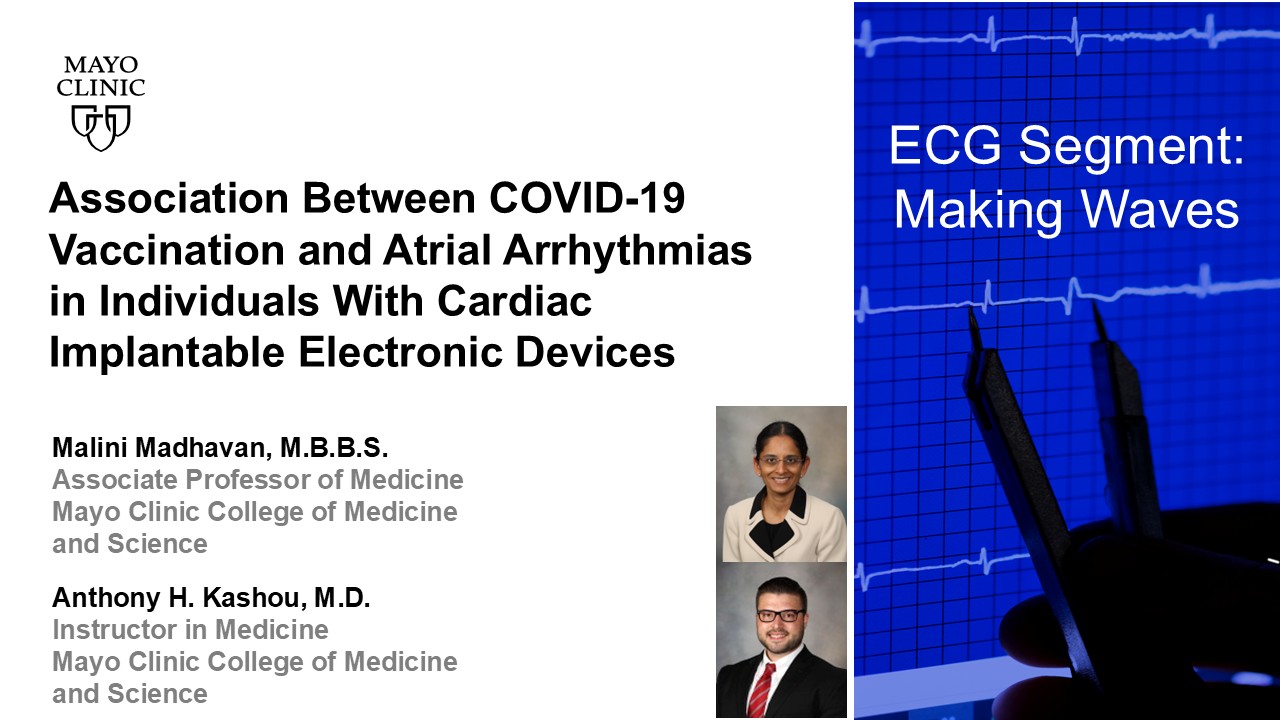 MAYO CLINIC

Association Between COVID-19 Vaccination and Atrial Arrhythmias in Individuals With Cardiac Implantable Electronic Devices

Malini Madhavan, M.B.B.S.
Associate Professor of Medicine
Mayo Clinic College of Medicine and Science

Anthony H. Kashou, M.D.
Instructor in Medicine
Mayo Clinic College of Medicine and Science

ECG Segment: Making Waves